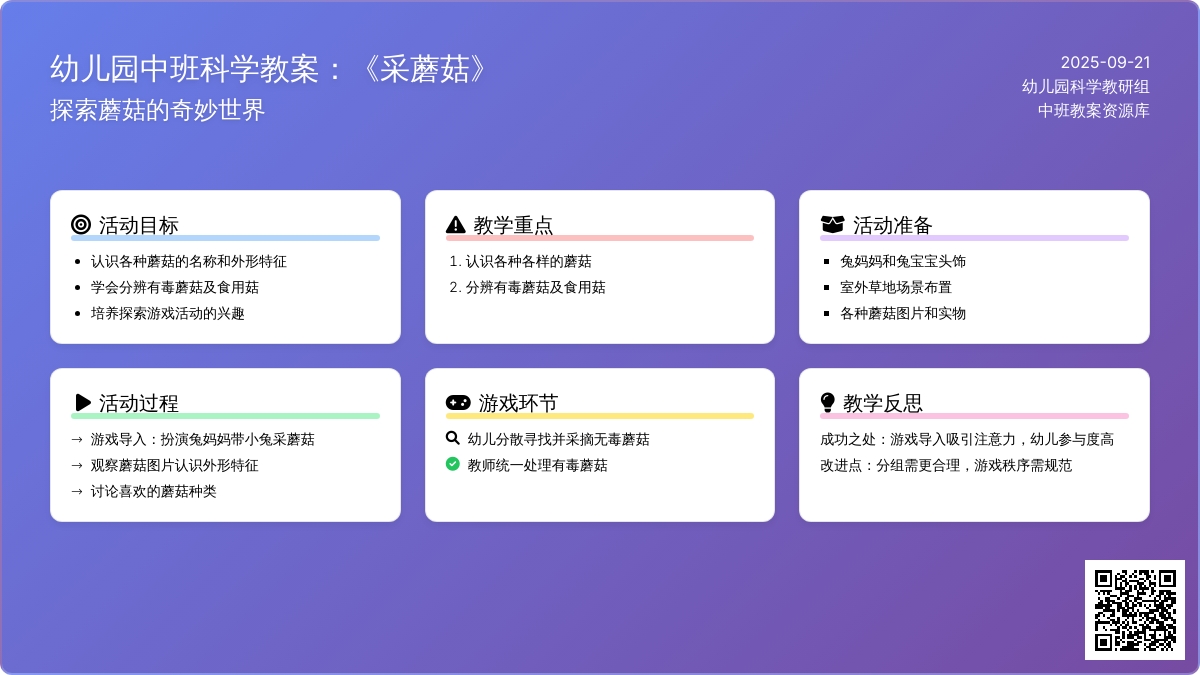 幼儿园中班科学教案：《采蘑菇》
探索蘑菇的奇妙世界

2025-09-21
幼儿园科学教研组
中班教案资源库

活动目标
- 认识各种蘑菇的名称和外形特征
- 学会分辨有毒蘑菇及食用菇
- 培养探索游戏活动的兴趣

教学重点
1. 认识各种各样的蘑菇
2. 分辨有毒蘑菇及食用菇

活动准备
- 兔妈妈和兔宝宝头饰
- 室外草地场景布置
- 各种蘑菇图片和实物

活动过程
→ 游戏导入：扮演兔妈妈带小兔采蘑菇
→ 观察蘑菇图片认识外形特征
→ 讨论喜欢的蘑菇种类

游戏环节
幼儿分散寻找并采摘无毒蘑菇
教师统一处理有毒蘑菇

教学反思
成功之处：游戏导入吸引注意力，幼儿参与度高
改进点：分组需更合理，游戏秩序需规范